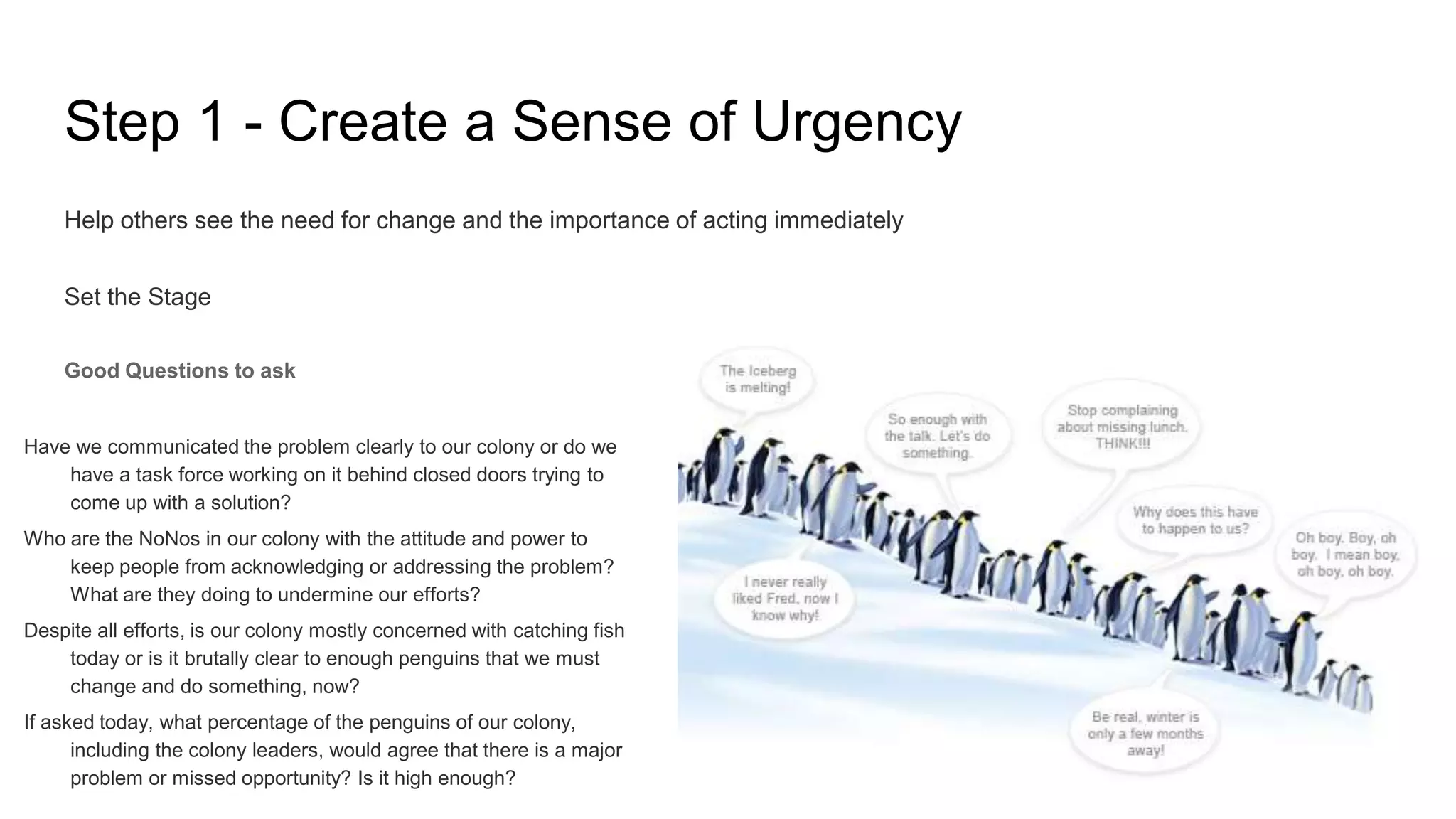 Step 1 - Create a Sense of Urgency

Help others see the need for change and the importance of acting immediately

Set the Stage

Good Questions to ask

Have we communicated the problem clearly to our colony or do we have a task force working on it behind closed doors trying to come up with a solution?

Who are the NoNos in our colony with the attitude and power to keep people from acknowledging or addressing the problem? What are they doing to undermine our efforts?

Despite all efforts, is our colony mostly concerned with catching fish today or is it brutally clear to enough penguins that we must change and do something, now?

If asked today, what percentage of the penguins of our colony, including the colony leaders, would agree that there is a major problem or missed opportunity? Is it high enough?

The Iceberg is melting!

So enough with the talk. Let's do something.

Stop complaining about missing lunch. THINK!!!

Why does this have to happen to us?

Oh boy. Boy, oh boy. I mean boy, oh boy, oh boy.

I never really liked Fred, now I know why!

Be real, winter is only a few months away!